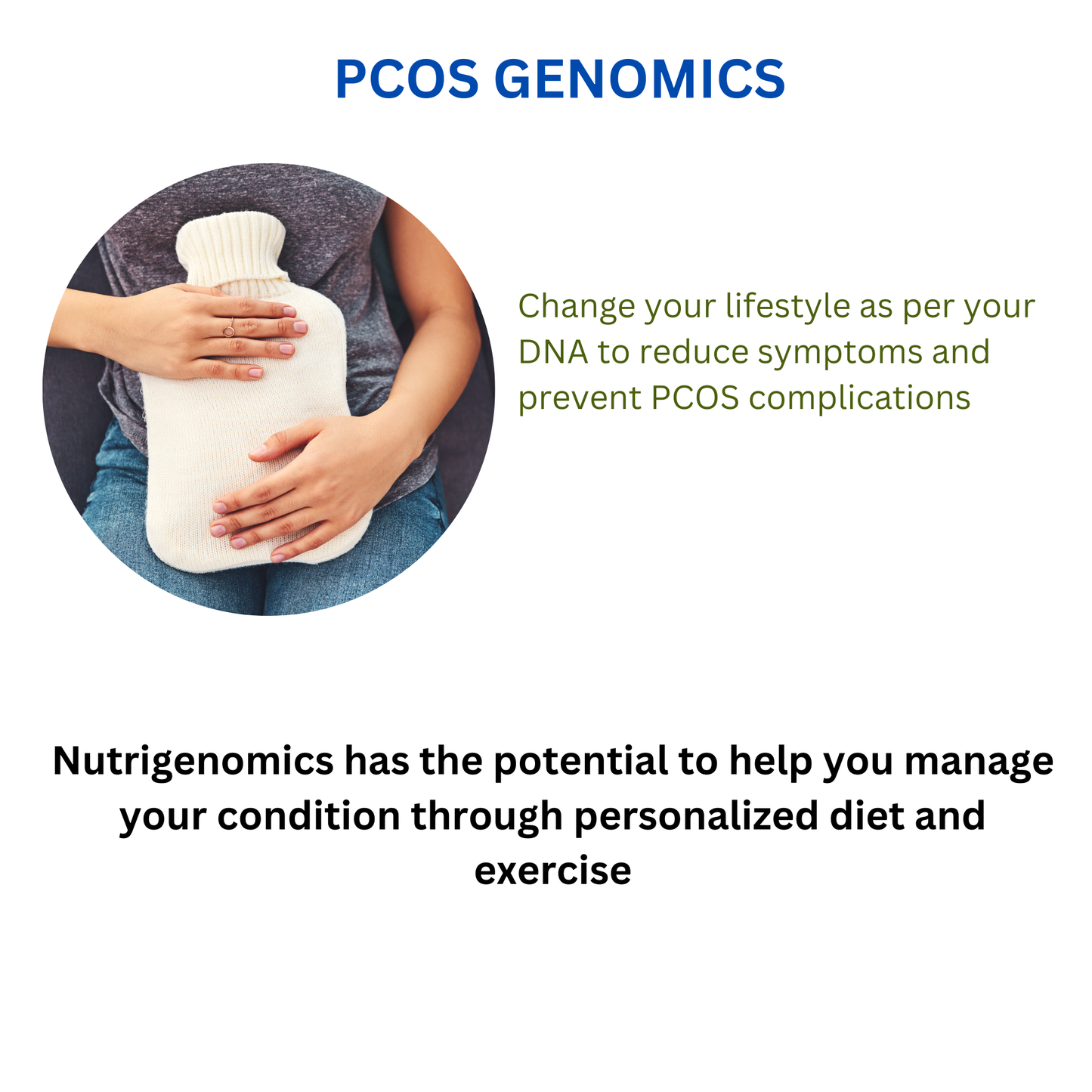 PCOS GENOMICS

Change your lifestyle as per your DNA to reduce symptoms and prevent PCOS complications

Nutrigenomics has the potential to help you manage your condition through personalized diet and exercise